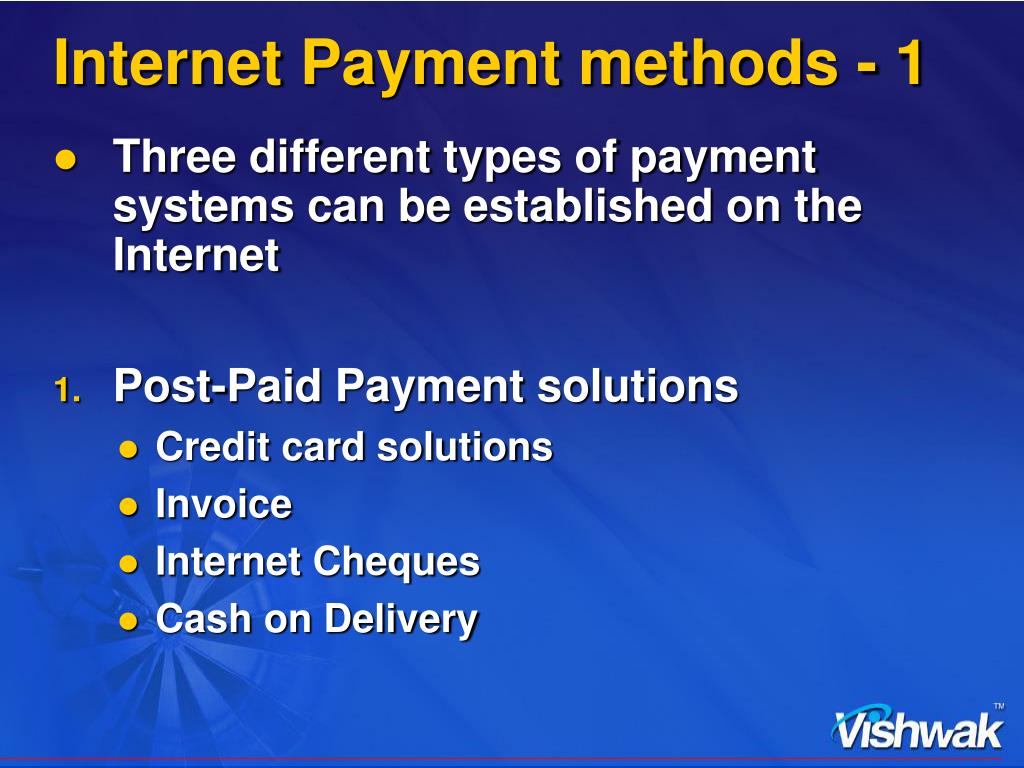 Internet Payment methods - 1

● Three different types of payment systems can be established on the Internet

1. Post-Paid Payment solutions
● Credit card solutions
● Invoice
● Internet Cheques
● Cash on Delivery

Vishwak™